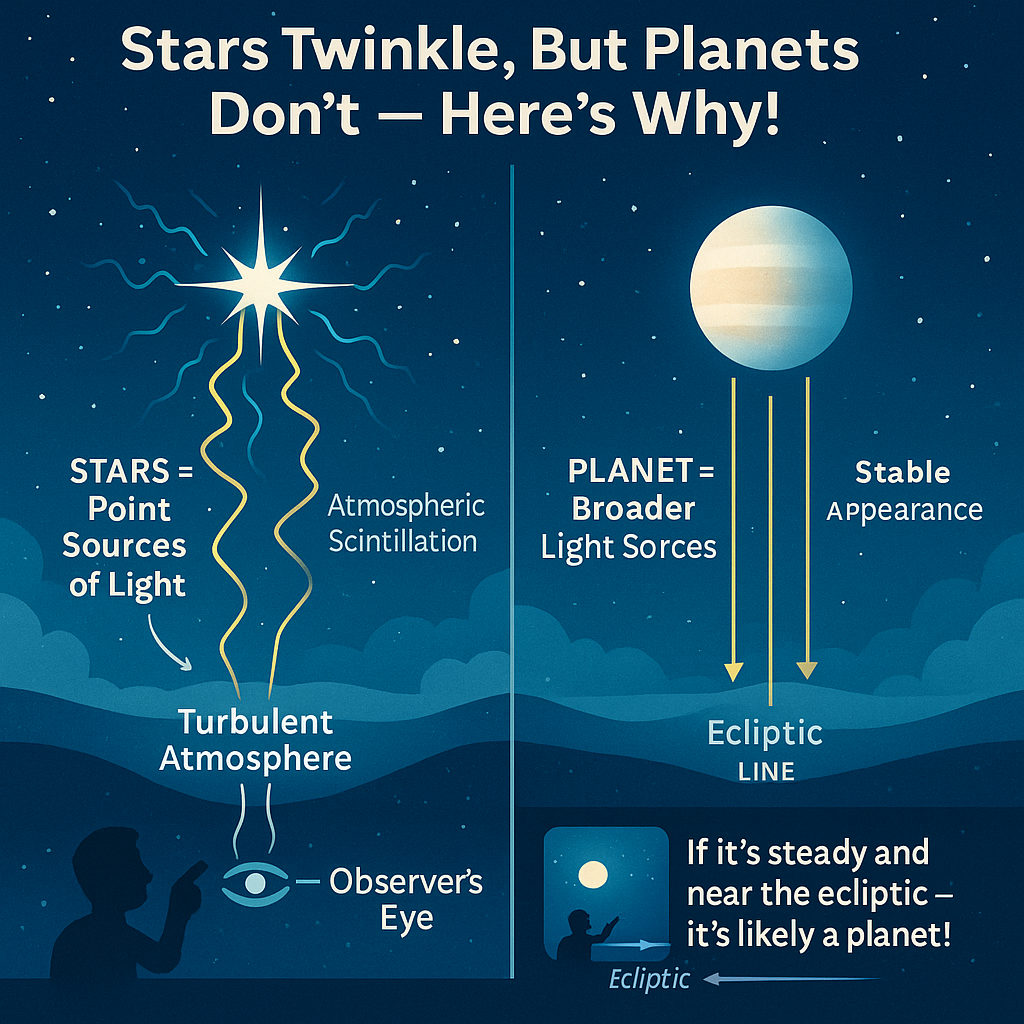 Stars Twinkle, But Planets Don't — Here's Why!

STARS = Point Sources of Light

Atmospheric Scintillation

Turbulent Atmosphere

Observer's Eye

PLANET = Broader Light Sorces

Stable Appearance

Ecliptic LINE

If it's steady and near the ecliptic – it's likely a planet!

Ecliptic